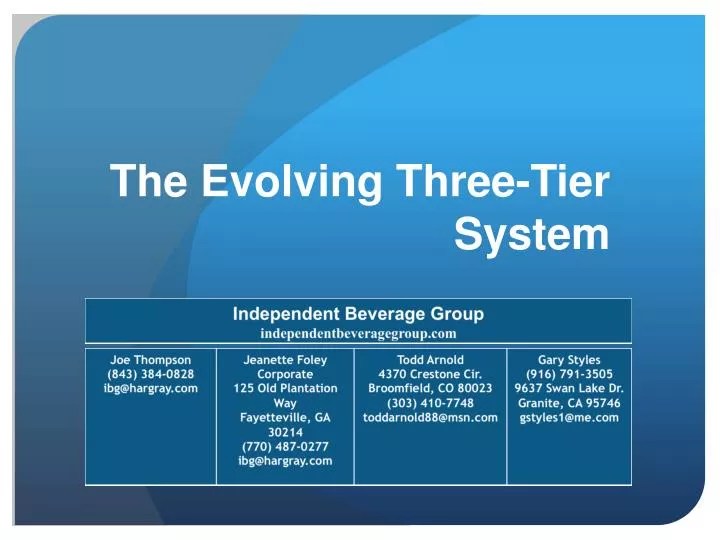 The Evolving Three-Tier System

Independent Beverage Group
independentbeveragegroup.com

| Joe Thompson (843) 384-0828 ibg@hargray.com | Jeanette Foley Corporate 125 Old Plantation Way Fayetteville, GA 30214 (770) 487-0277 ibg@hargray.com | Todd Arnold 4370 Crestone Cir. Broomfield, CO 80023 (303) 410-7748 toddarnold88@msn.com | Gary Styles (916) 791-3505 9637 Swan Lake Dr. Granite, CA 95746 gstyles1@me.com |
|---|---|---|---|